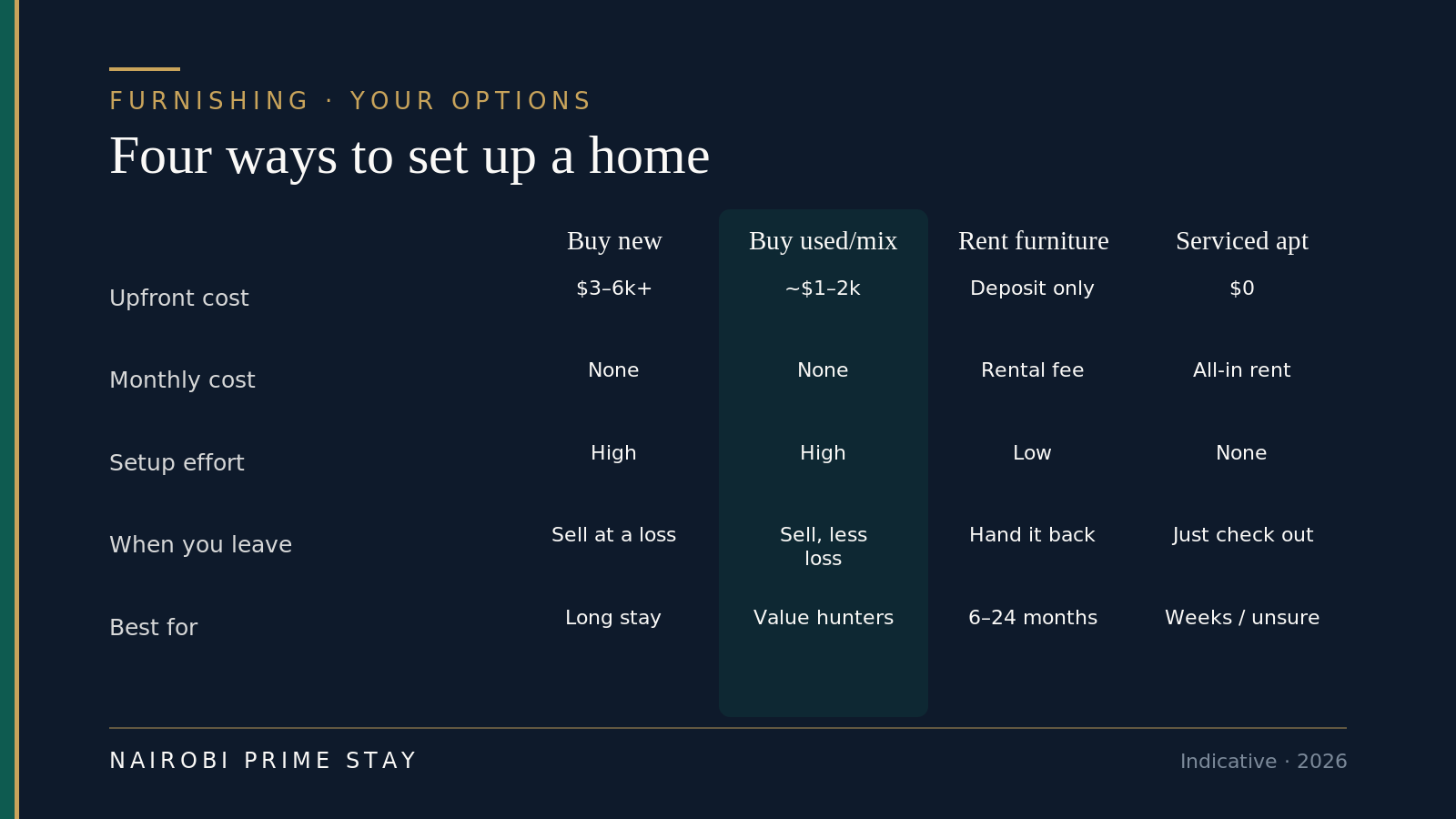 FURNISHING · YOUR OPTIONS

Four ways to set up a home

| | Buy new | Buy used/mix | Rent furniture | Serviced apt |
|---|---|---|---|---|
| Upfront cost | \$3–6k+ | ~\$1–2k | Deposit only | \$0 |
| Monthly cost | None | None | Rental fee | All-in rent |
| Setup effort | High | High | Low | None |
| When you leave | Sell at a loss | Sell, less loss | Hand it back | Just check out |
| Best for | Long stay | Value hunters | 6–24 months | Weeks / unsure |

NAIROBI PRIME STAY

Indicative · 2026